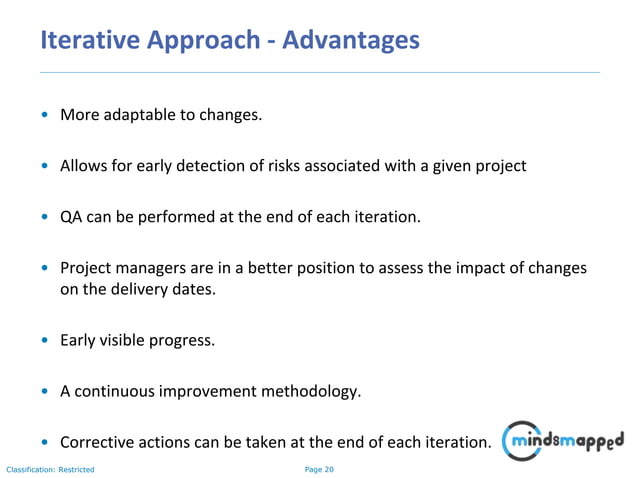 Iterative Approach - Advantages

• More adaptable to changes.

• Allows for early detection of risks associated with a given project

• QA can be performed at the end of each iteration.

• Project managers are in a better position to assess the impact of changes on the delivery dates.

• Early visible progress.

• A continuous improvement methodology.

• Corrective actions can be taken at the end of each iteration.

mindsmapped

Classification: Restricted

Page 20